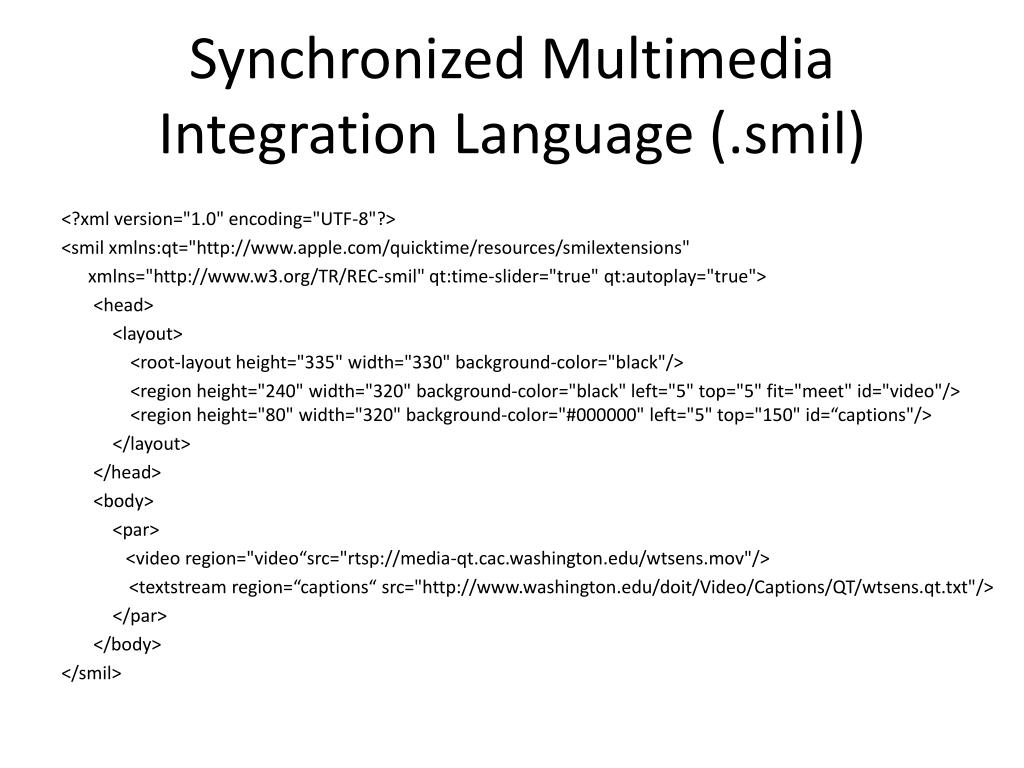 Synchronized Multimedia Integration Language (.smil)

<?xml version="1.0" encoding="UTF-8"?>
<smil xmlns:qt="http://www.apple.com/quicktime/resources/smilextensions"
xmlns="http://www.w3.org/TR/REC-smil" qt:time-slider="true" qt:autoplay="true">
<head>
<layout>
<root-layout height="335" width="330" background-color="black"/>
<region height="240" width="320" background-color="black" left="5" top="5" fit="meet" id="video"/>
<region height="80" width="320" background-color="#000000" left="5" top="150" id=“captions"/>
</layout>
</head>
<body>
<par>
<video region="video“src="rtsp://media-qt.cac.washington.edu/wtsens.mov"/>
<textstream region=“captions“ src="http://www.washington.edu/doit/Video/Captions/QT/wtsens.qt.txt"/>
</par>
</body>
</smil>